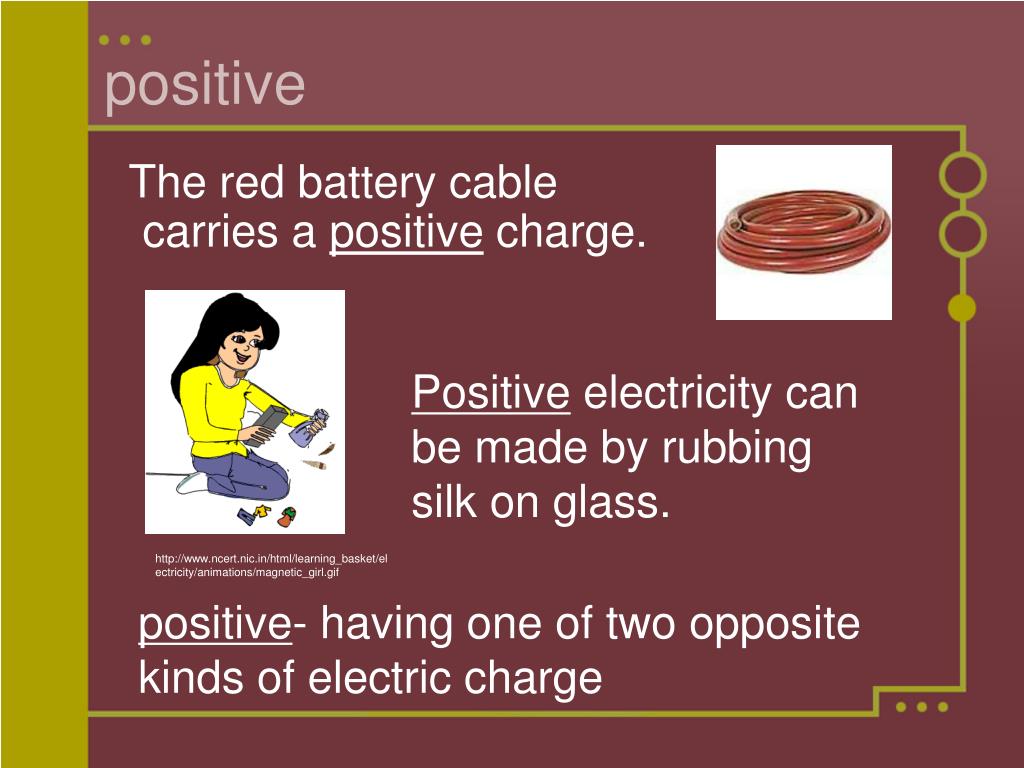 positive

The red battery cable carries a positive charge.

Positive electricity can be made by rubbing silk on glass.

http://www.ncert.nic.in/html/learning_basket/electricity/animations/magnetic_girl.gif

positive- having one of two opposite kinds of electric charge